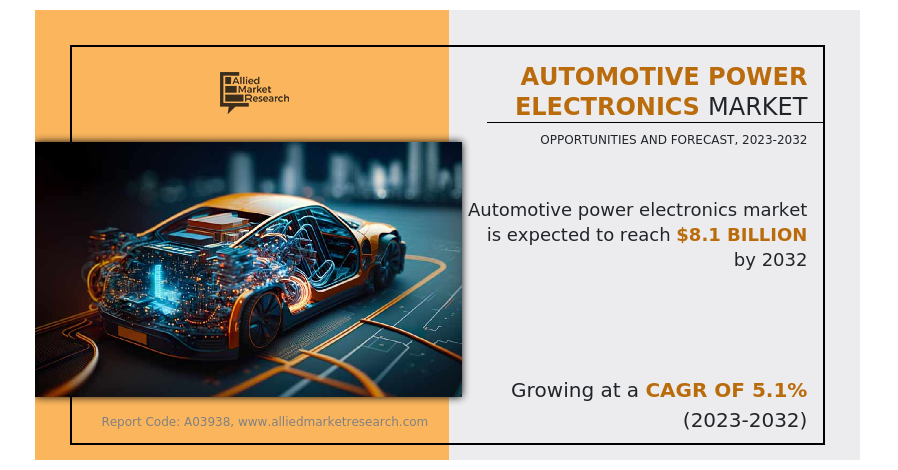 Allied Market Research

AUTOMOTIVE POWER ELECTRONICS MARKET

OPPORTUNITIES AND FORECAST, 2023-2032

Automotive power electronics market is expected to reach $8.1 BILLION by 2032

Growing at a CAGR OF 5.1% (2023-2032)

Report Code: A03938, www.alliedmarketresearch.com